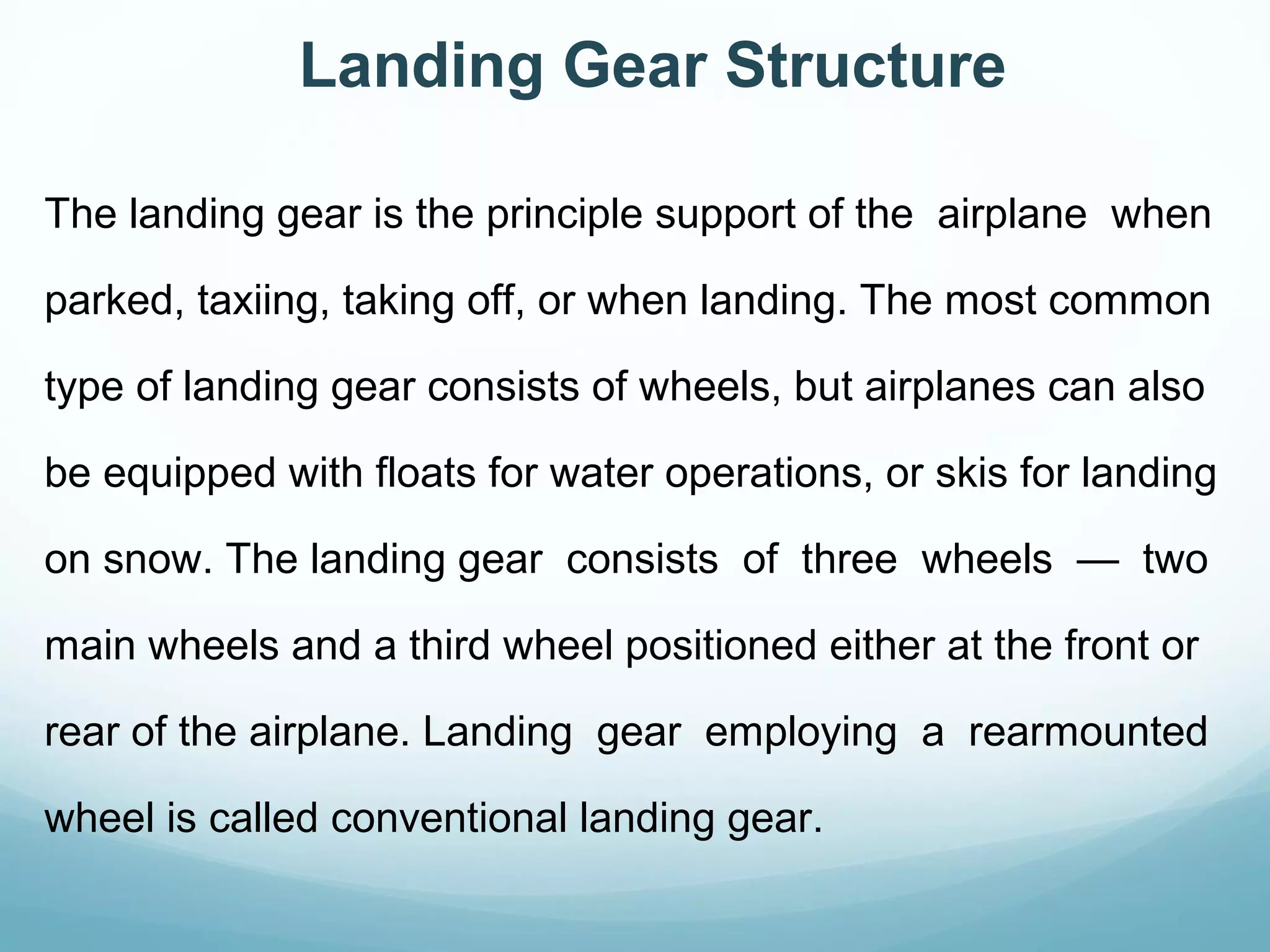 Landing Gear Structure

The landing gear is the principle support of the airplane when parked, taxiing, taking off, or when landing. The most common type of landing gear consists of wheels, but airplanes can also be equipped with floats for water operations, or skis for landing on snow. The landing gear consists of three wheels — two main wheels and a third wheel positioned either at the front or rear of the airplane. Landing gear employing a rearmounted wheel is called conventional landing gear.